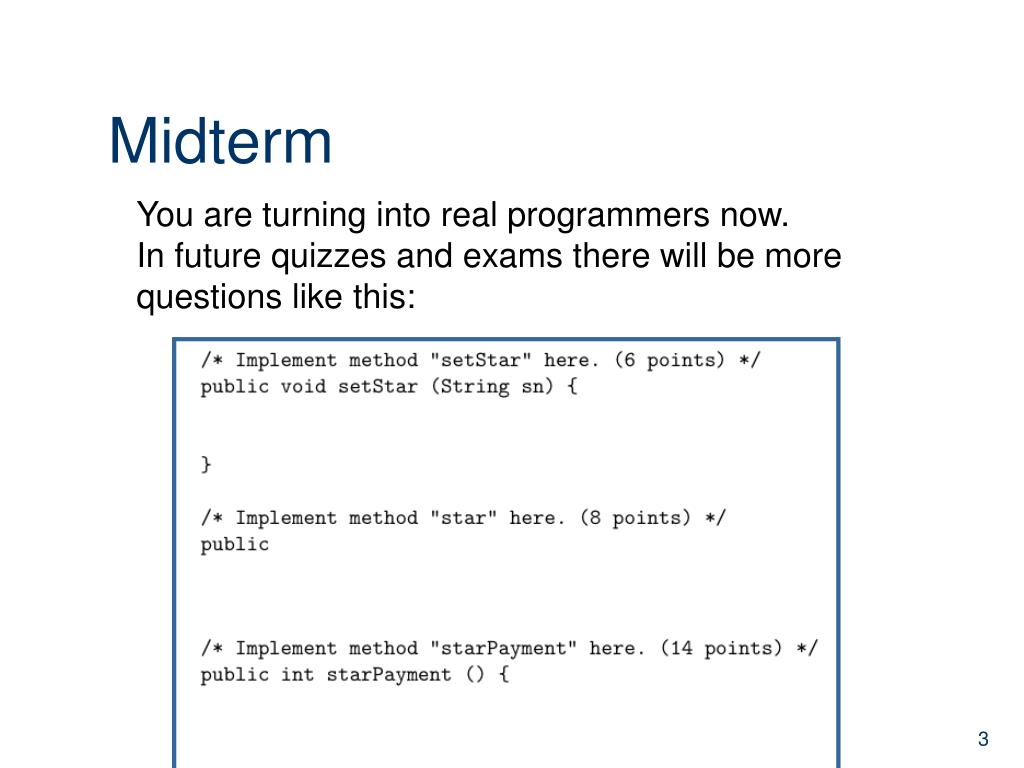 Midterm

You are turning into real programmers now.
In future quizzes and exams there will be more questions like this:

/* Implement method "setStar" here. (6 points) */
public void setStar (String sn) {

}

/* Implement method "star" here. (8 points) */
public

/* Implement method "starPayment" here. (14 points) */
public int starPayment () {

3